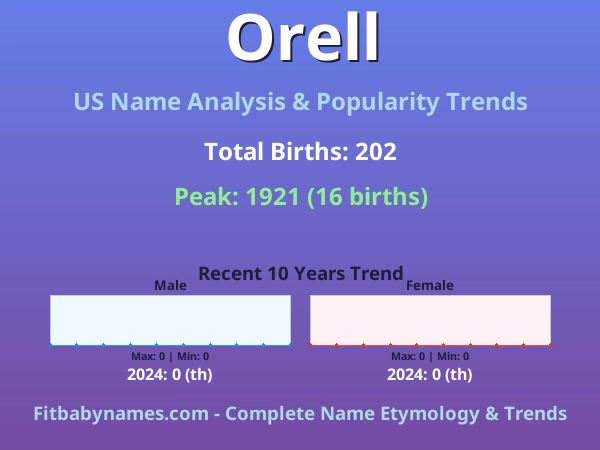 Orell

US Name Analysis & Popularity Trends

Total Births: 202

Peak: 1921 (16 births)

Recent 10 Years Trend

Male

Max: 0 | Min: 0

2024: 0 (th)

Female

Max: 0 | Min: 0

2024: 0 (th)

Fitbabynames.com - Complete Name Etymology & Trends